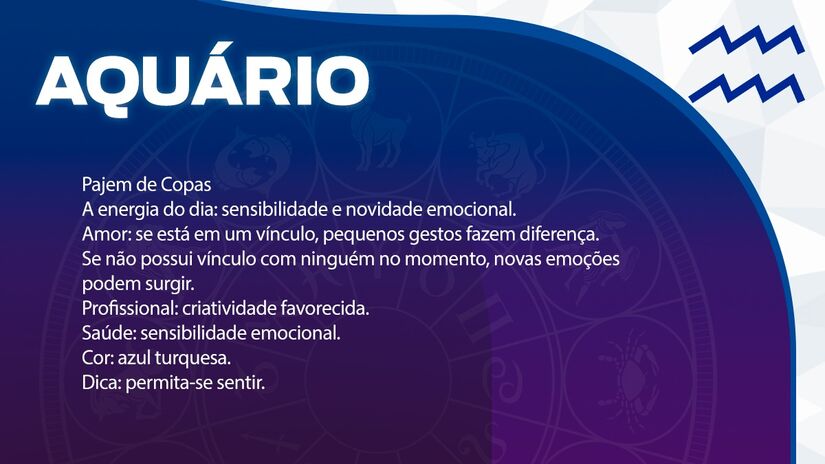 AQUÁRIO

Pajem de Copas
A energia do dia: sensibilidade e novidade emocional.
Amor: se está em um vínculo, pequenos gestos fazem diferença.
Se não possui vínculo com ninguém no momento, novas emoções podem surgir.
Profissional: criatividade favorecida.
Saúde: sensibilidade emocional.
Cor: azul turquesa.
Dica: permita-se sentir.